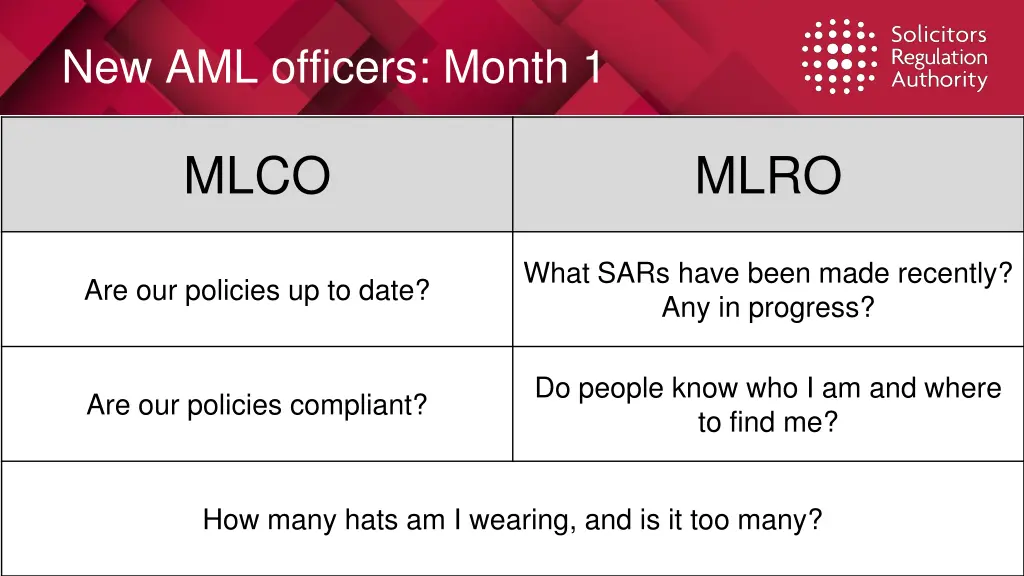 New AML officers: Month 1

Solicitors Regulation Authority

| MLCO | MLRO |
|---|---|
| Are our policies up to date? | What SARs have been made recently? Any in progress? |
| Are our policies compliant? | Do people know who I am and where to find me? |
| How many hats am I wearing, and is it too many? | |